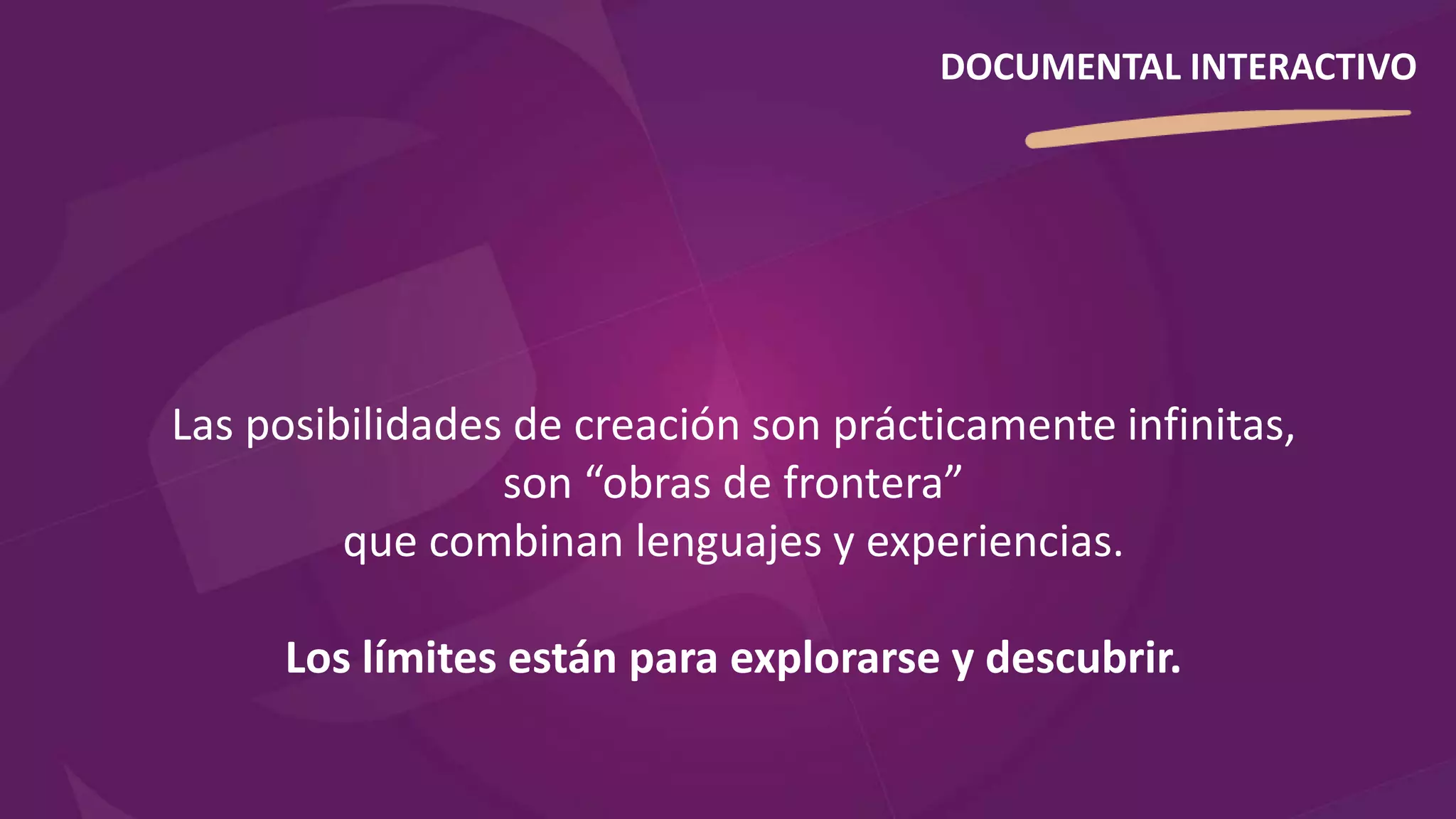 DOCUMENTAL INTERACTIVO

Las posibilidades de creación son prácticamente infinitas, son “obras de frontera” que combinan lenguajes y experiencias.

Los límites están para explorarse y descubrir.